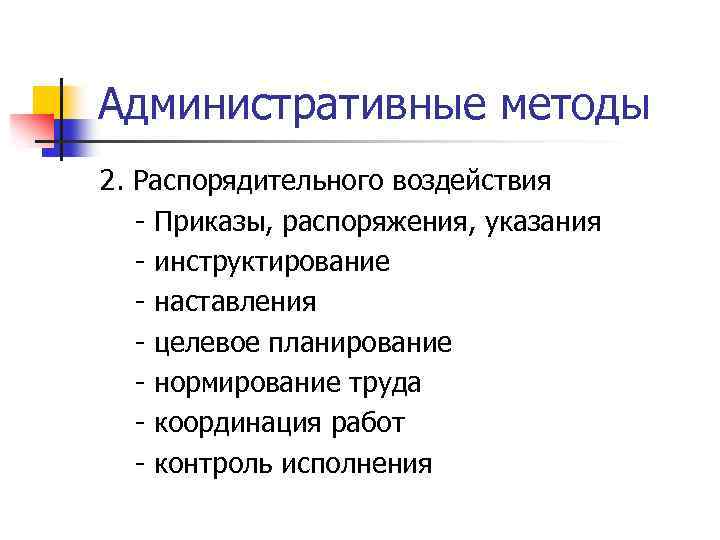 Административные методы

2. Распорядительного воздействия
- Приказы, распоряжения, указания
- инструктирование
- наставления
- целевое планирование
- нормирование труда
- координация работ
- контроль исполнения